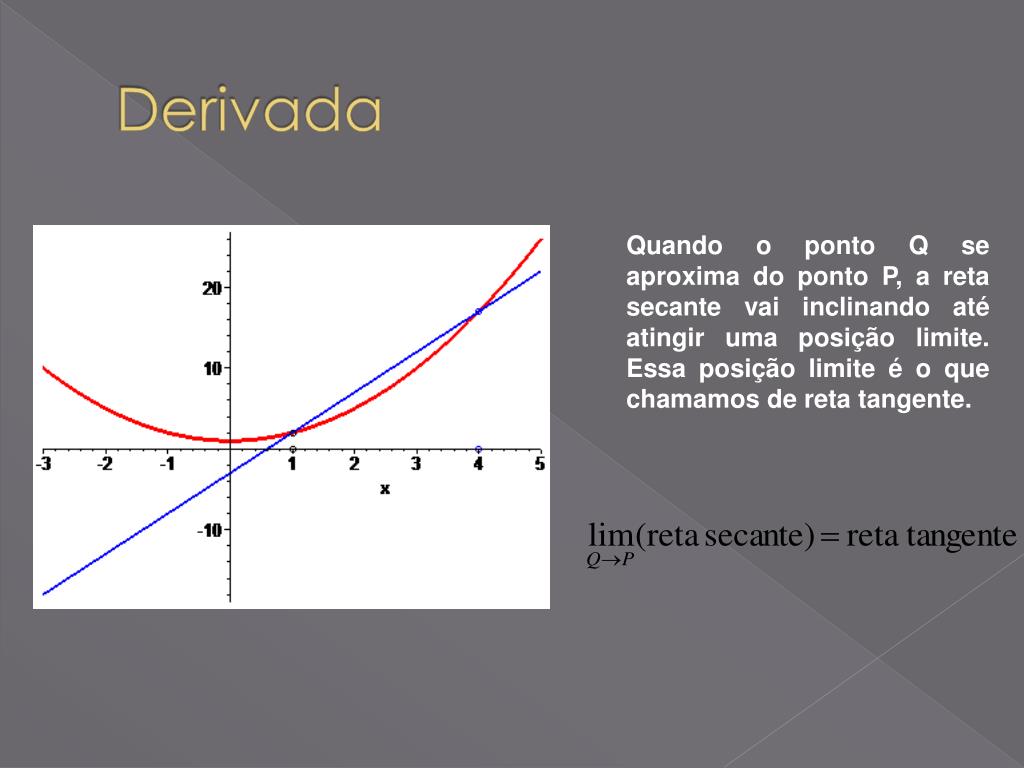 Derivada

20
10
-10
-3 -2 -1 1 2 3 4 5
x

Quando o ponto Q se aproxima do ponto P, a reta secante vai inclinando até atingir uma posição limite. Essa posição limite é o que chamamos de reta tangente.

$\lim_{Q \to P}(\text{reta secante}) = \text{reta tangente}$